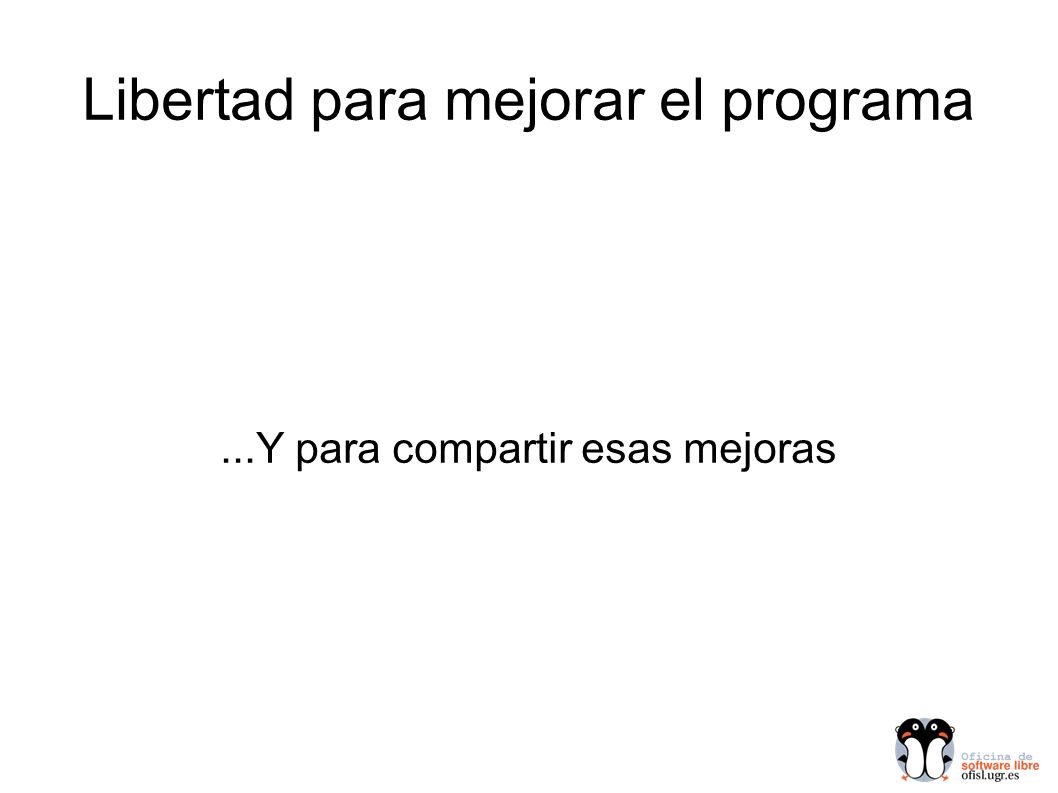 Libertad para mejorar el programa

...Y para compartir esas mejoras

Oficina de software libre
ofisl.ugr.es